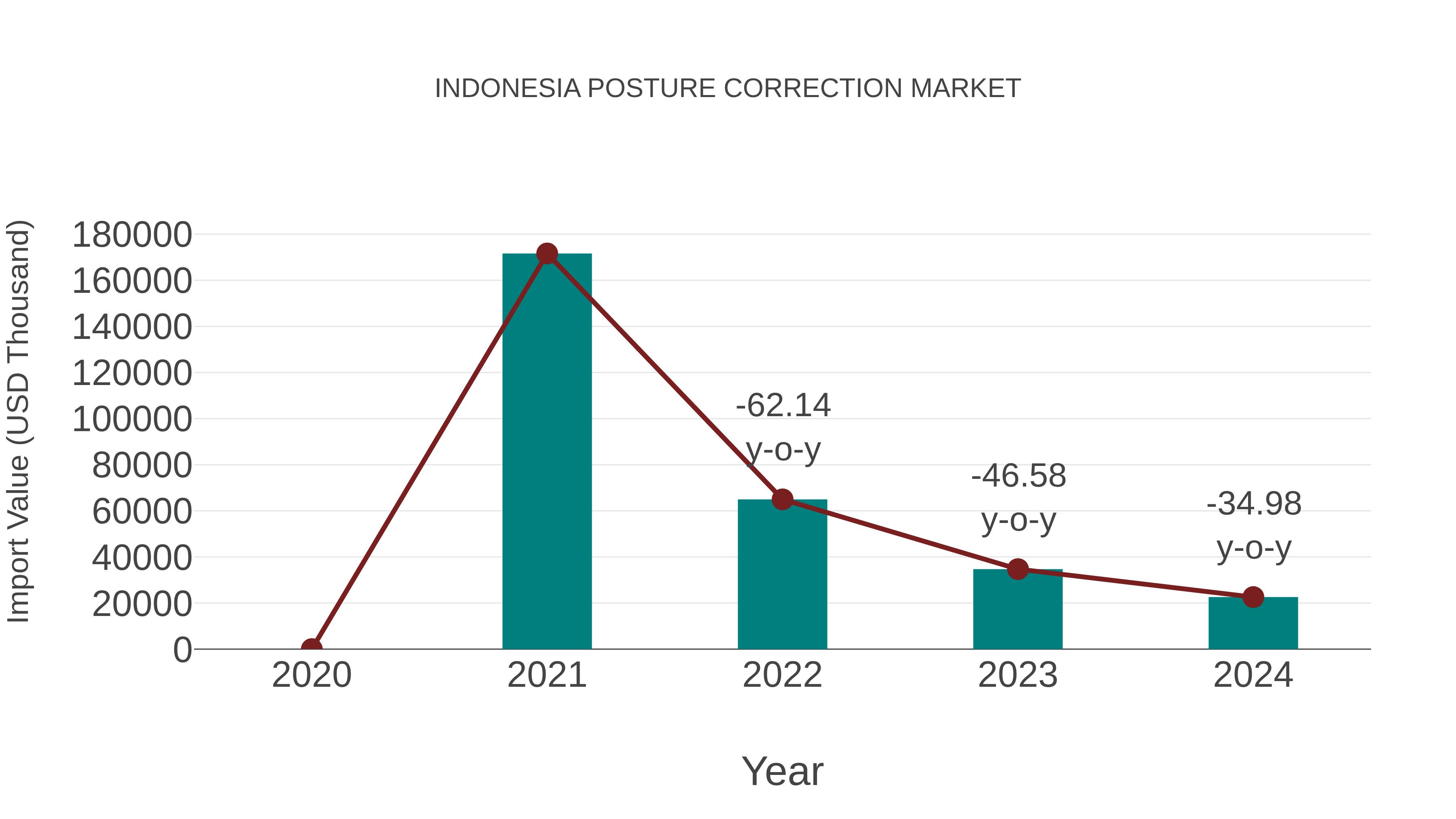 INDONESIA POSTURE CORRECTION MARKET

Import Value (USD Thousand)

180000
160000
140000
120000
100000
80000
60000
40000
20000
0

-62.14 y-o-y
-46.58 y-o-y
-34.98 y-o-y

2020
2021
2022
2023
2024

Year